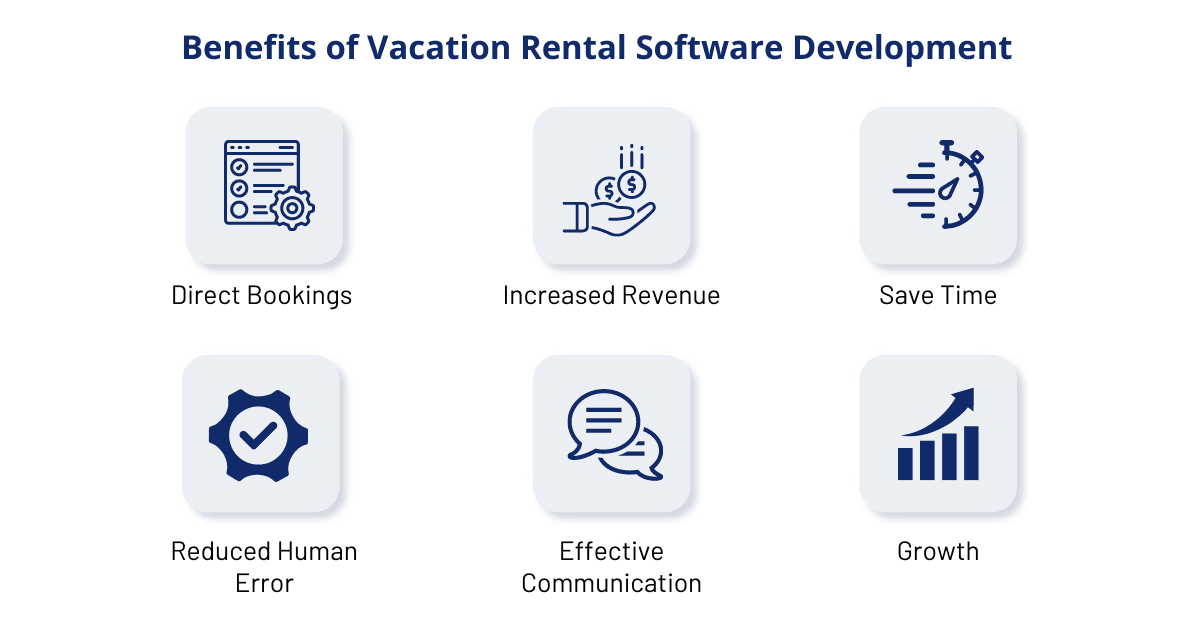 Benefits of Vacation Rental Software Development

Direct Bookings

Increased Revenue

Save Time

Reduced Human Error

Effective Communication

Growth